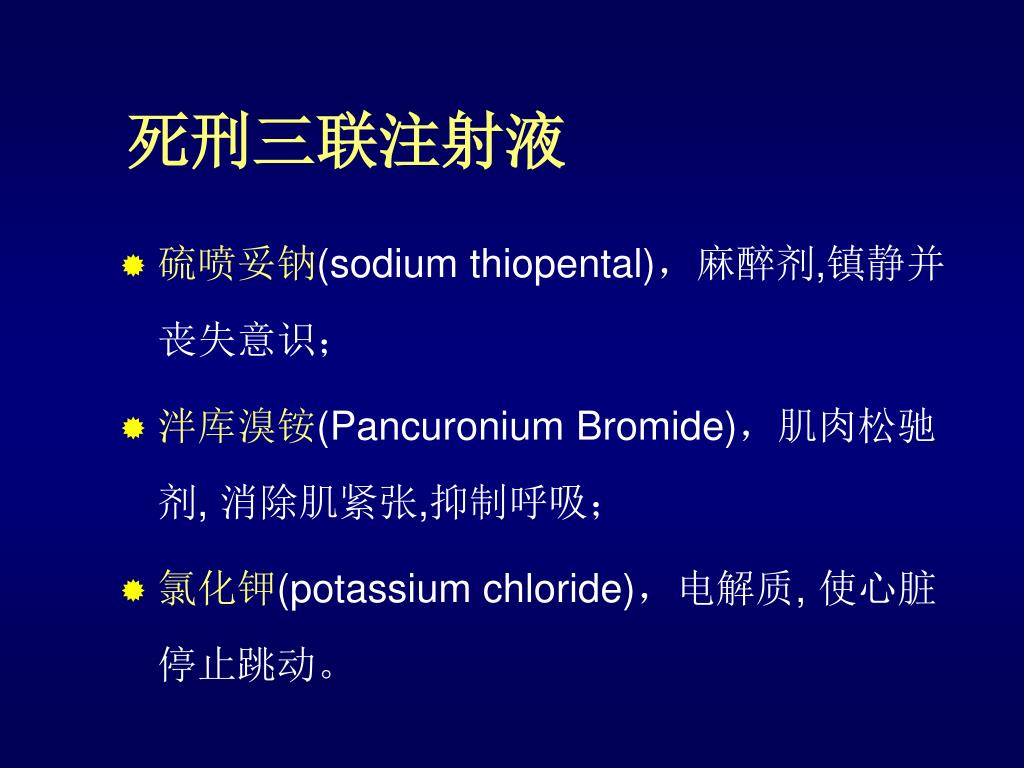 死刑三联注射液

硫喷妥钠(sodium thiopental)，麻醉剂,镇静并丧失意识；

泮库溴铵(Pancuronium Bromide)，肌肉松驰剂, 消除肌紧张,抑制呼吸；

氯化钾(potassium chloride)，电解质, 使心脏停止跳动。